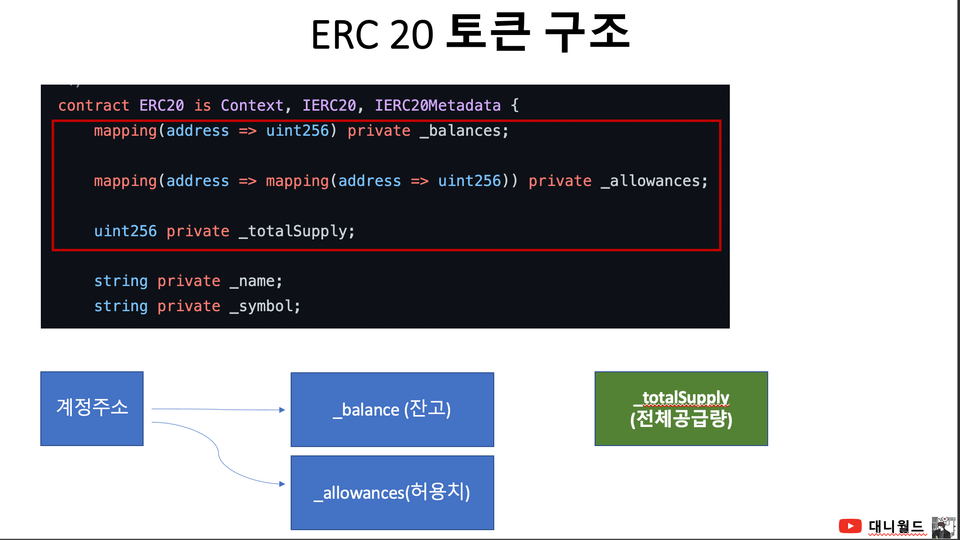 ERC 20 토큰 구조

contract ERC20 is Context, IERC20, IERC20Metadata {
mapping(address => uint256) private _balances;

mapping(address => mapping(address => uint256)) private _allowances;

uint256 private _totalSupply;

string private _name;
string private _symbol;

계정주소

_balance (잔고)

_allowances(허용치)

_totalSupply (전체공급량)

대니월드